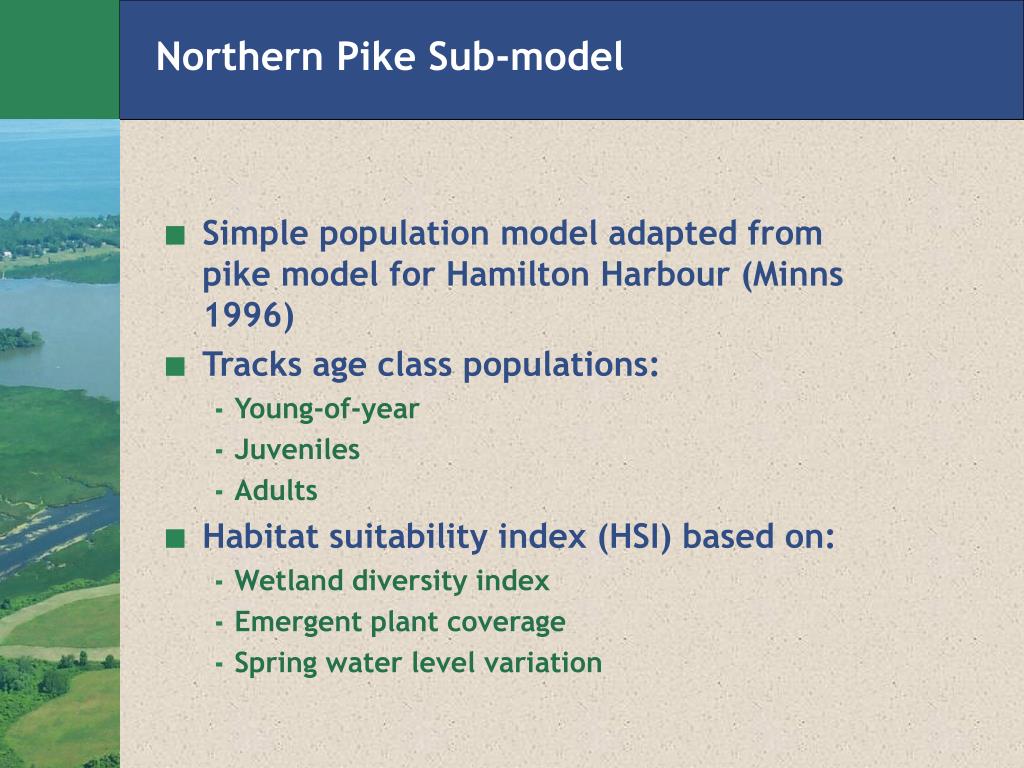 Northern Pike Sub-model

■ Simple population model adapted from pike model for Hamilton Harbour (Minns 1996)

■ Tracks age class populations:
- Young-of-year
- Juveniles
- Adults

■ Habitat suitability index (HSI) based on:
- Wetland diversity index
- Emergent plant coverage
- Spring water level variation